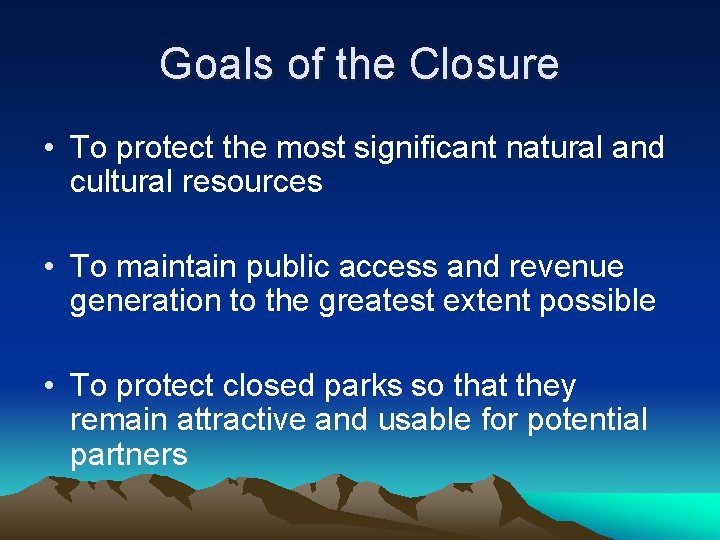 Goals of the Closure

• To protect the most significant natural and cultural resources

• To maintain public access and revenue generation to the greatest extent possible

• To protect closed parks so that they remain attractive and usable for potential partners